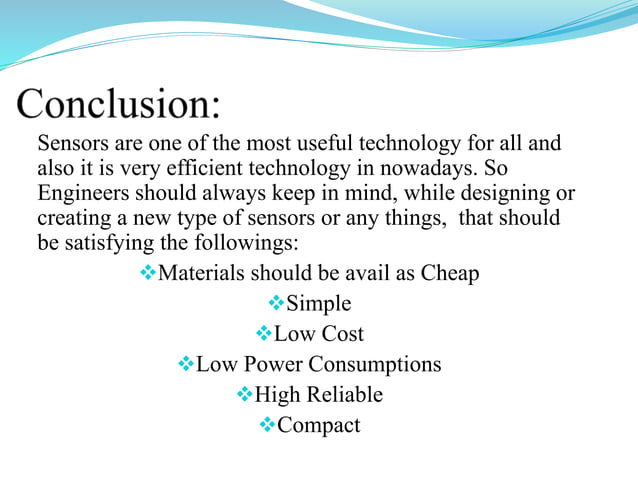 Conclusion:

Sensors are one of the most useful technology for all and also it is very efficient technology in nowadays. So Engineers should always keep in mind, while designing or creating a new type of sensors or any things, that should be satisfying the followings:

❖Materials should be avail as Cheap
❖Simple
❖Low Cost
❖Low Power Consumptions
❖High Reliable
❖Compact